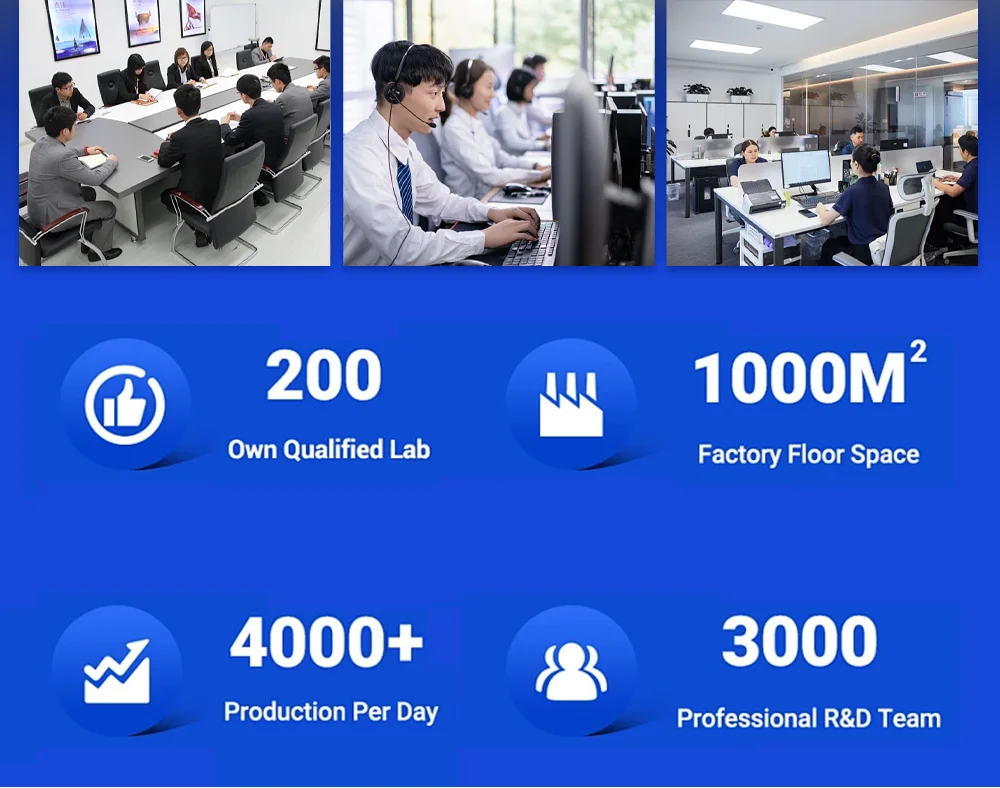 200
Own Qualified Lab

$1000M^2$
Factory Floor Space

4000+
Production Per Day

3000
Professional R&D Team